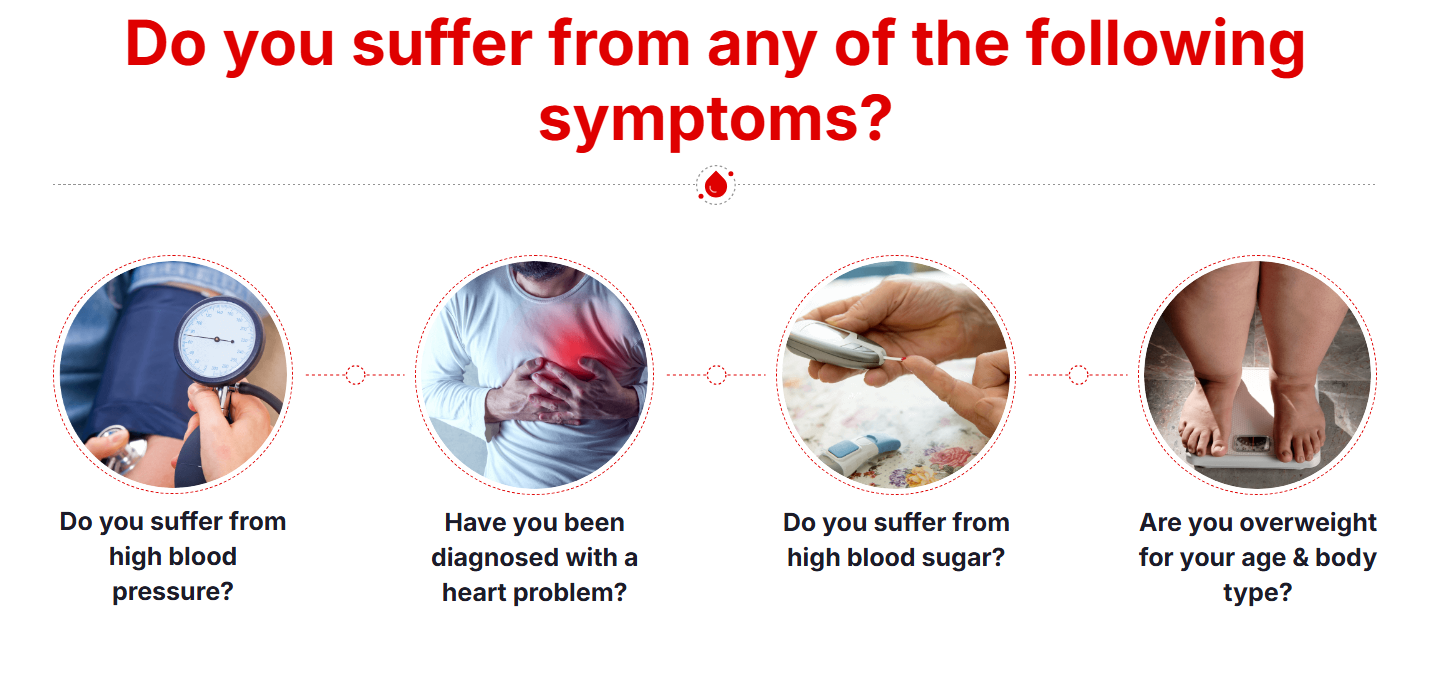 Do you suffer from any of the following symptoms?

Do you suffer from high blood pressure?

Have you been diagnosed with a heart problem?

Do you suffer from high blood sugar?

Are you overweight for your age & body type?